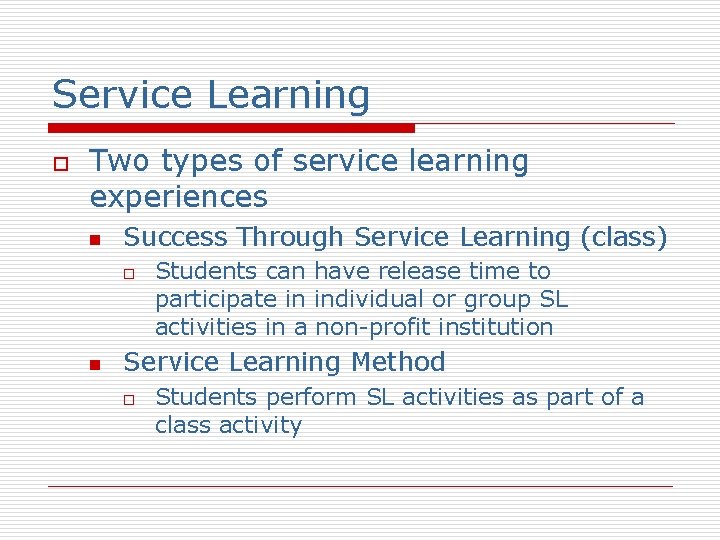 Service Learning

Two types of service learning experiences

Success Through Service Learning (class)

Students can have release time to participate in individual or group SL activities in a non-profit institution

Service Learning Method

Students perform SL activities as part of a class activity